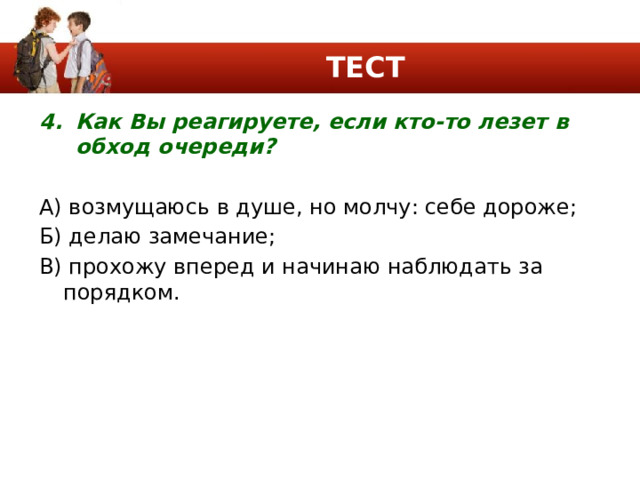 ТЕСТ

4. Как Вы реагируете, если кто-то лезет в обход очереди?

А) возмущаюсь в душе, но молчу: себе дороже;
Б) делаю замечание;
В) прохожу вперед и начинаю наблюдать за порядком.